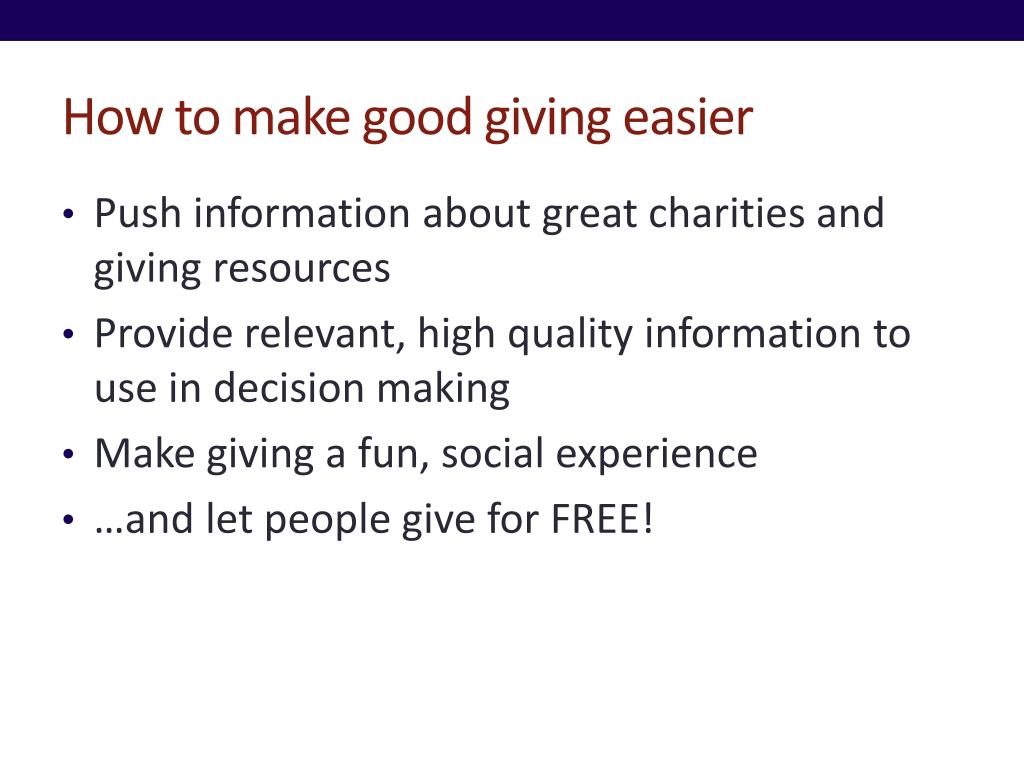 How to make good giving easier

• Push information about great charities and giving resources
• Provide relevant, high quality information to use in decision making
• Make giving a fun, social experience
• …and let people give for FREE!